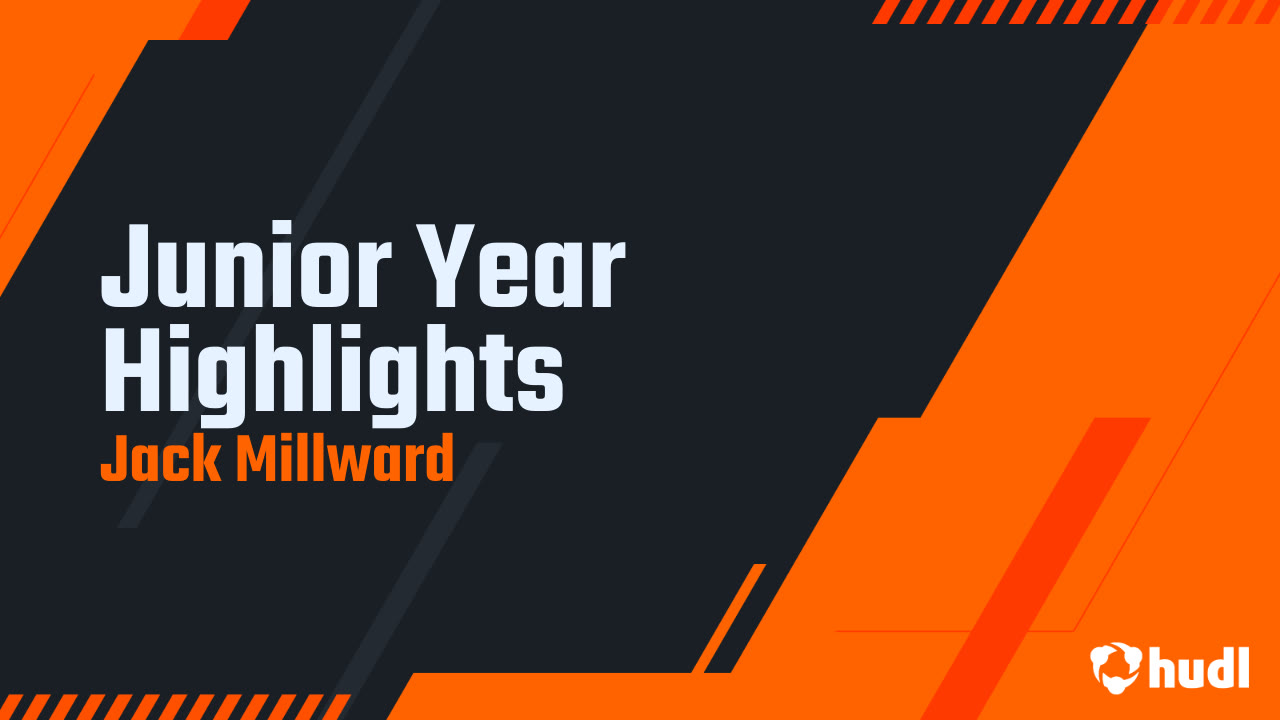 Junior Year Highlights
Jack Millward

hudl